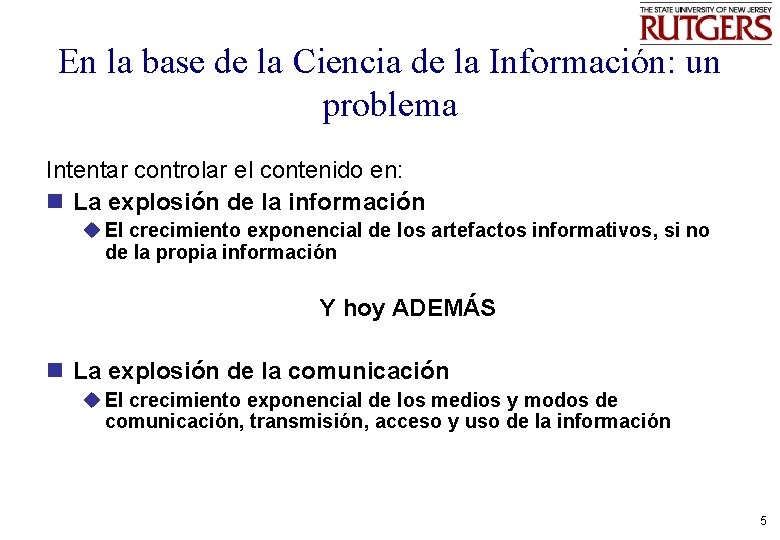 THE STATE UNIVERSITY OF NEW JERSEY
RUTGERS

En la base de la Ciencia de la Información: un problema

Intentar controlar el contenido en:

La explosión de la información

El crecimiento exponencial de los artefactos informativos, si no de la propia información

Y hoy ADEMÁS

La explosión de la comunicación

El crecimiento exponencial de los medios y modos de comunicación, transmisión, acceso y uso de la información

5